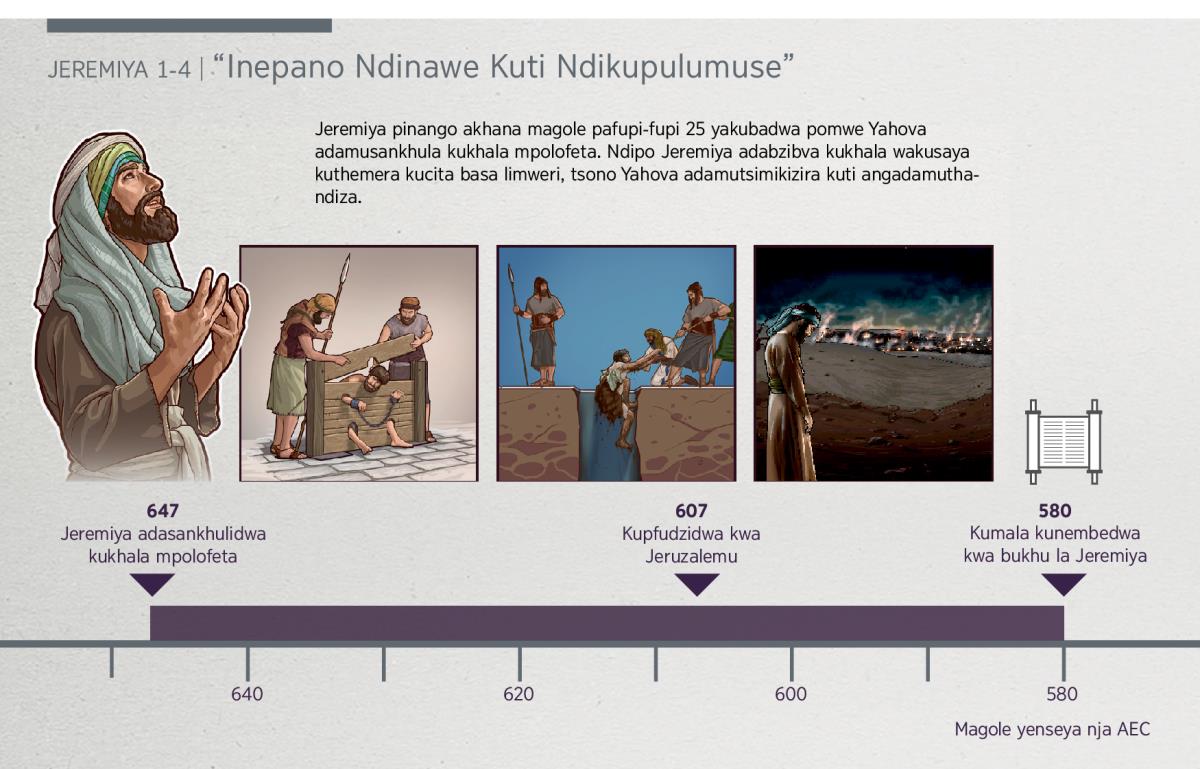 JEREMIYA 1-4 | “Inepano Ndinawe Kuti Ndikupulumuse”

Jeremiya pinango akhana magole pafupi-fupi 25 yakubadwa pomwe Yahova adamusankhula kukhala mpolofeta. Ndipo Jeremiya adabzibva kukhala wakusaya kuthemera kucita basa limweri, tsono Yahova adamutsimikizira kuti angadamuthandiza.

647
Jeremiya adasankhulidwa kukhala mpolofeta

607
Kupfudzidwa kwa Jeruzalemu

580
Kumala kunembedwa kwa bukhu la Jeremiya

640
620
600
580

Magole yenseya nja AEC